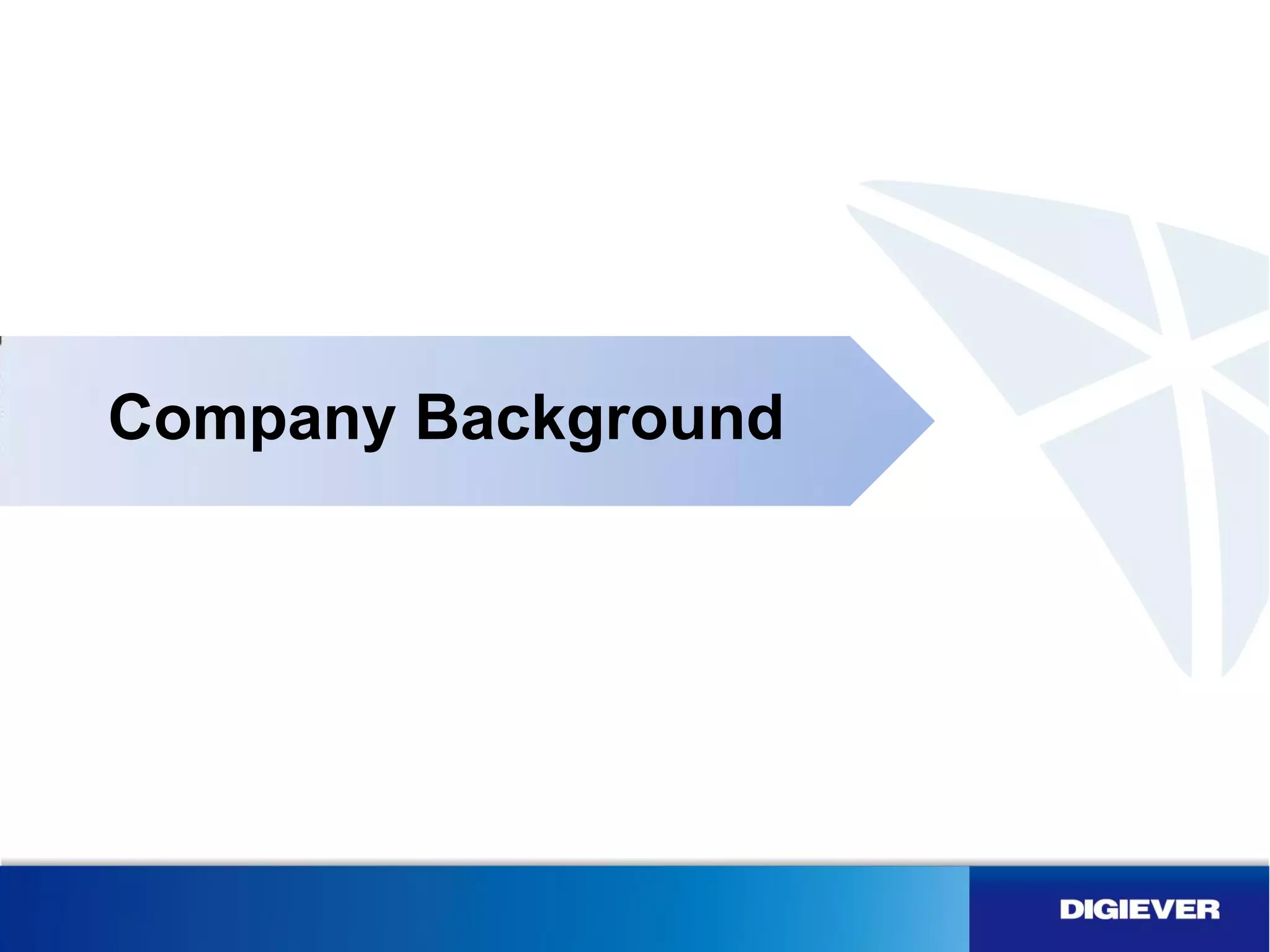 Company Background

DIGIEVER